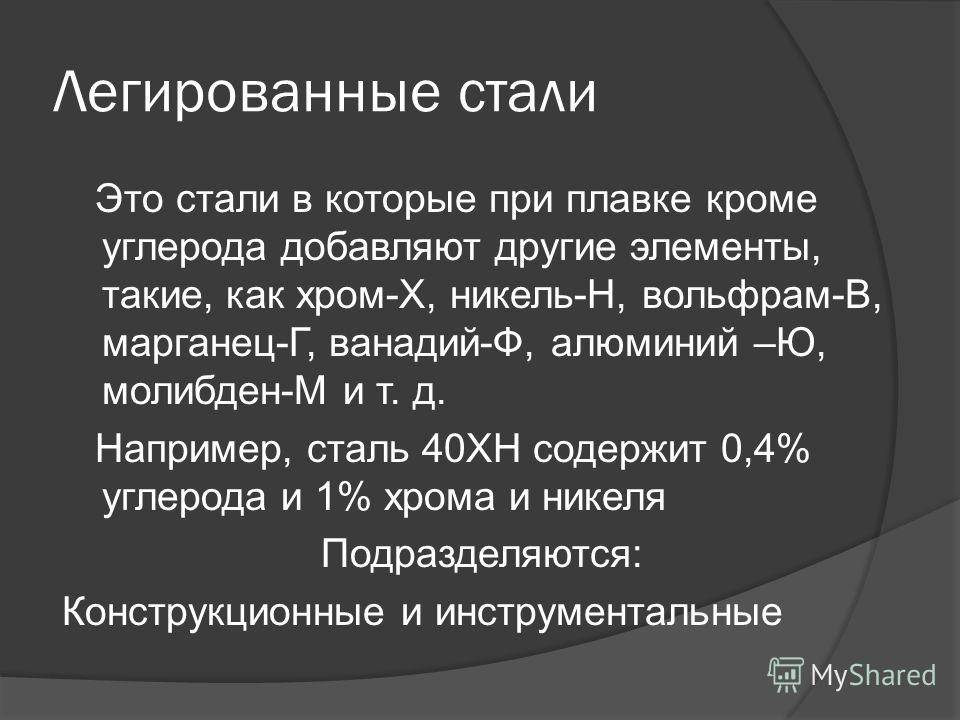 Легированные стали

Это стали в которые при плавке кроме углерода добавляют другие элементы, такие, как хром-Х, никель-Н, вольфрам-В, марганец-Г, ванадий-Ф, алюминий –Ю, молибден-М и т. д.

Например, сталь 40ХН содержит 0,4% углерода и 1% хрома и никеля

Подразделяются:

Конструкционные и инструментальные

MyShared